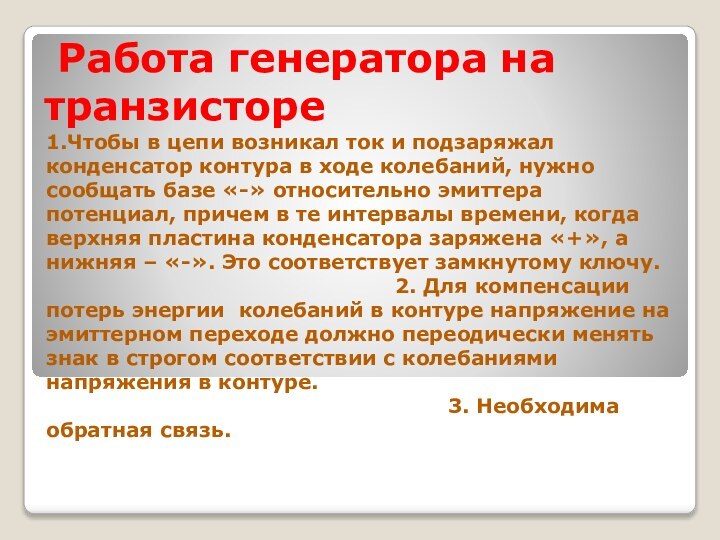 Работа генератора на транзисторе

1.Чтобы в цепи возникал ток и подзаряжал конденсатор контура в ходе колебаний, нужно сообщать базе «-» относительно эмиттера потенциал, причем в те интервалы времени, когда верхняя пластина конденсатора заряжена «+», а нижняя – «-». Это соответствует замкнутому ключу.

2. Для компенсации потерь энергии колебаний в контуре напряжение на эмиттерном переходе должно переодически менять знак в строгом соответствии с колебаниями напряжения в контуре.

3. Необходима обратная связь.